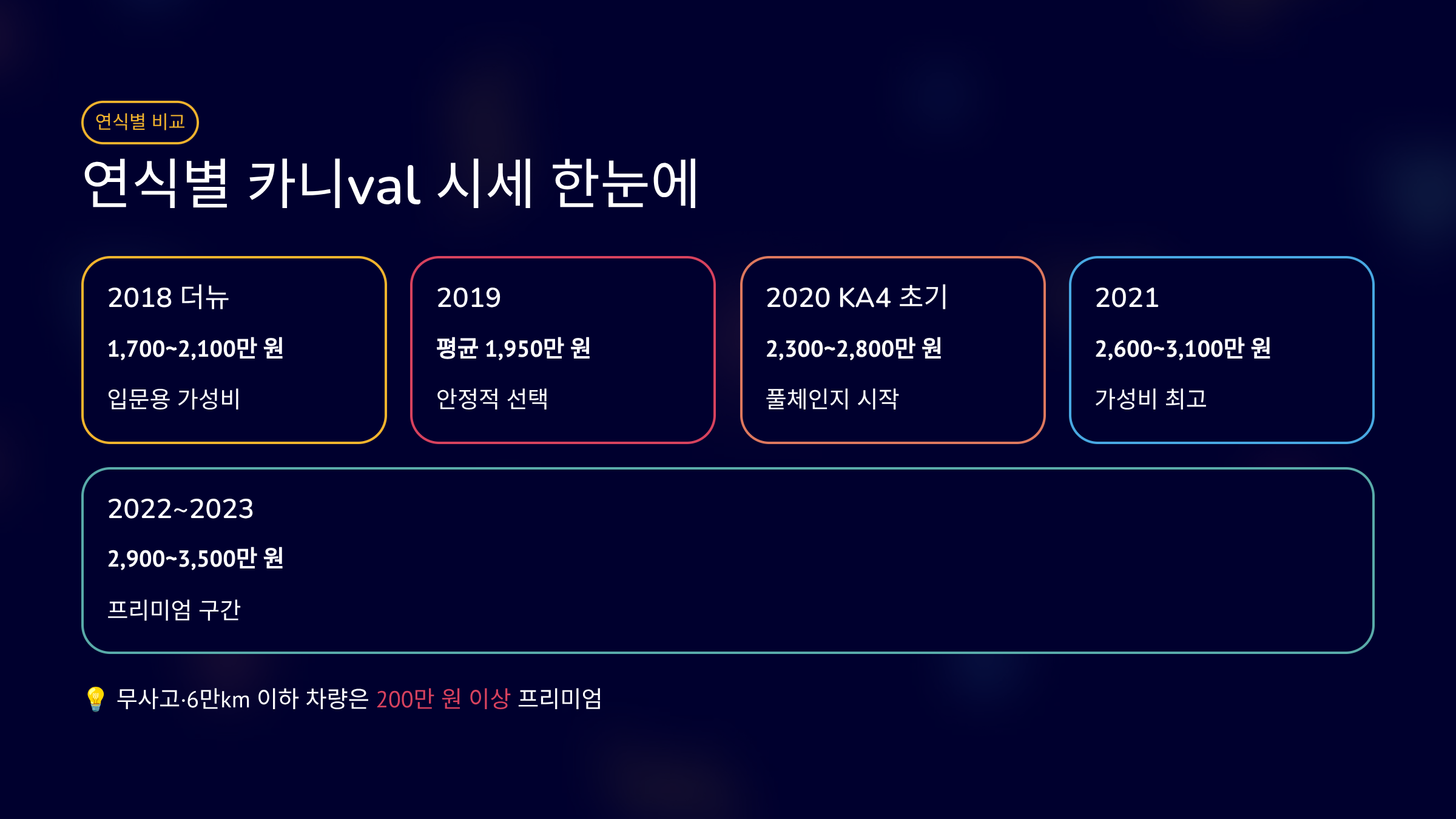 연식별 비교

연식별 카니val 시세 한눈에

2018 더뉴

1,700~2,100만 원

입문용 가성비

2019

평균 1,950만 원

안정적 선택

2020 KA4 초기

2,300~2,800만 원

풀체인지 시작

2021

2,600~3,100만 원

가성비 최고

2022~2023

2,900~3,500만 원

프리미엄 구간

💡 무사고·6만km 이하 차량은 200만 원 이상 프리미엄